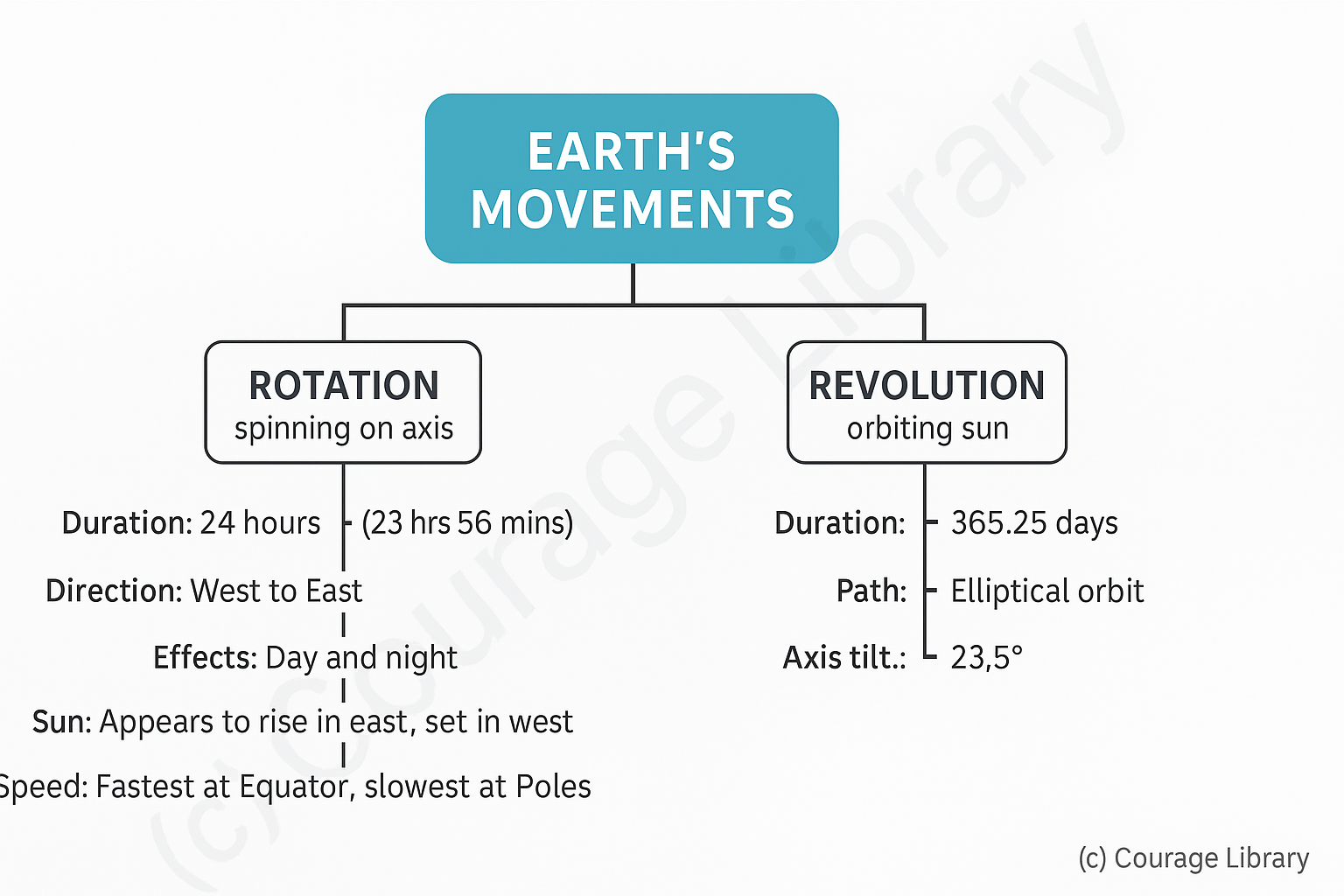 EARTH'S MOVEMENTS

ROTATION
spinning on axis

Duration: 24 hours (23 hrs 56 mins)

Direction: West to East

Effects: Day and night

Sun: Appears to rise in east, set in west

Speed: Fastest at Equator, slowest at Poles

REVOLUTION
orbiting sun

Duration: 365.25 days

Path: Elliptical orbit

Axis tilt.: 23,5°

(c) Courage Library

(c) Courage Library